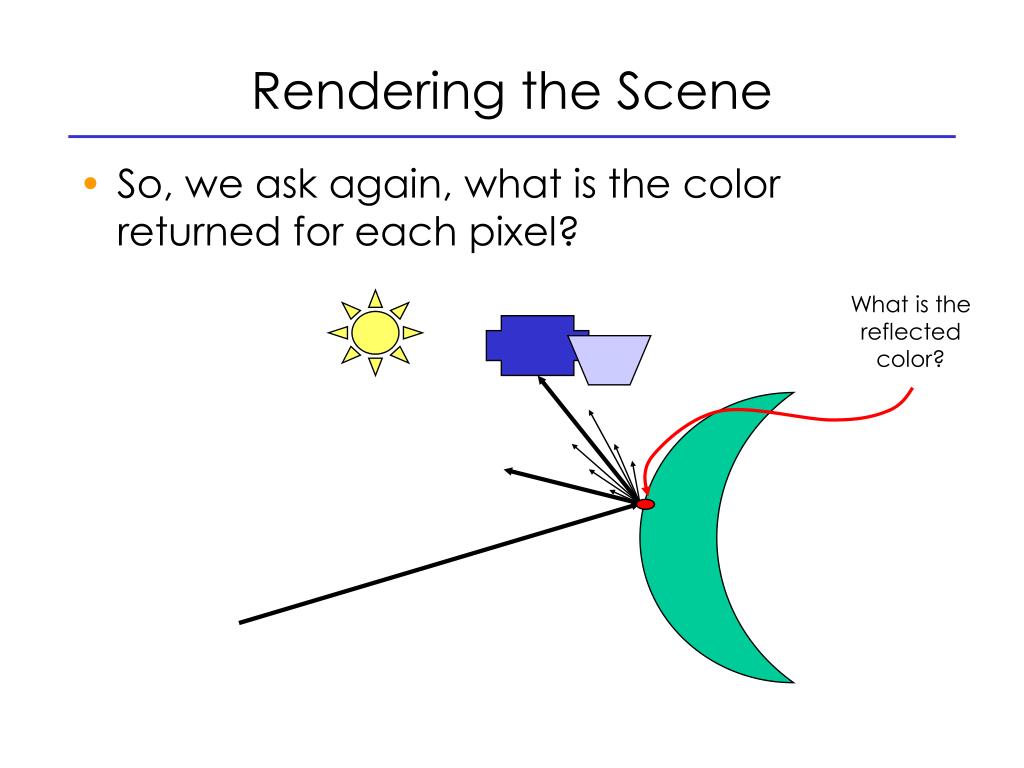 Rendering the Scene

• So, we ask again, what is the color returned for each pixel?

What is the reflected color?